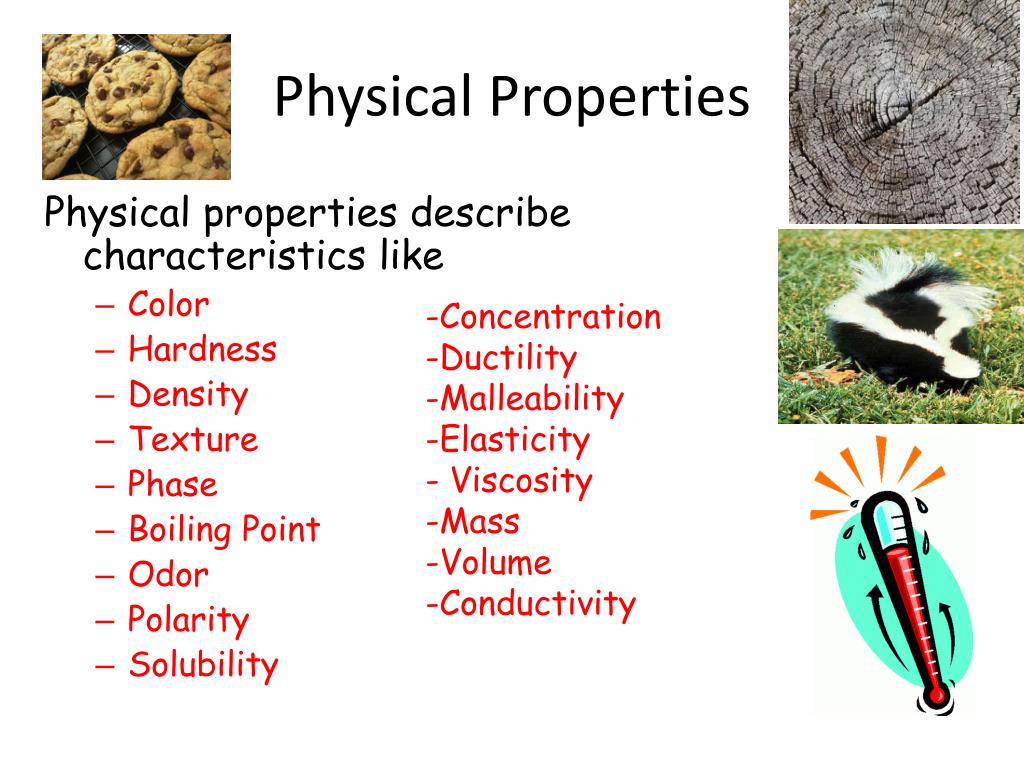 Physical Properties

Physical properties describe characteristics like

– Color
– Hardness
– Density
– Texture
– Phase
– Boiling Point
– Odor
– Polarity
– Solubility

-Concentration
-Ductility
-Malleability
-Elasticity
- Viscosity
-Mass
-Volume
-Conductivity